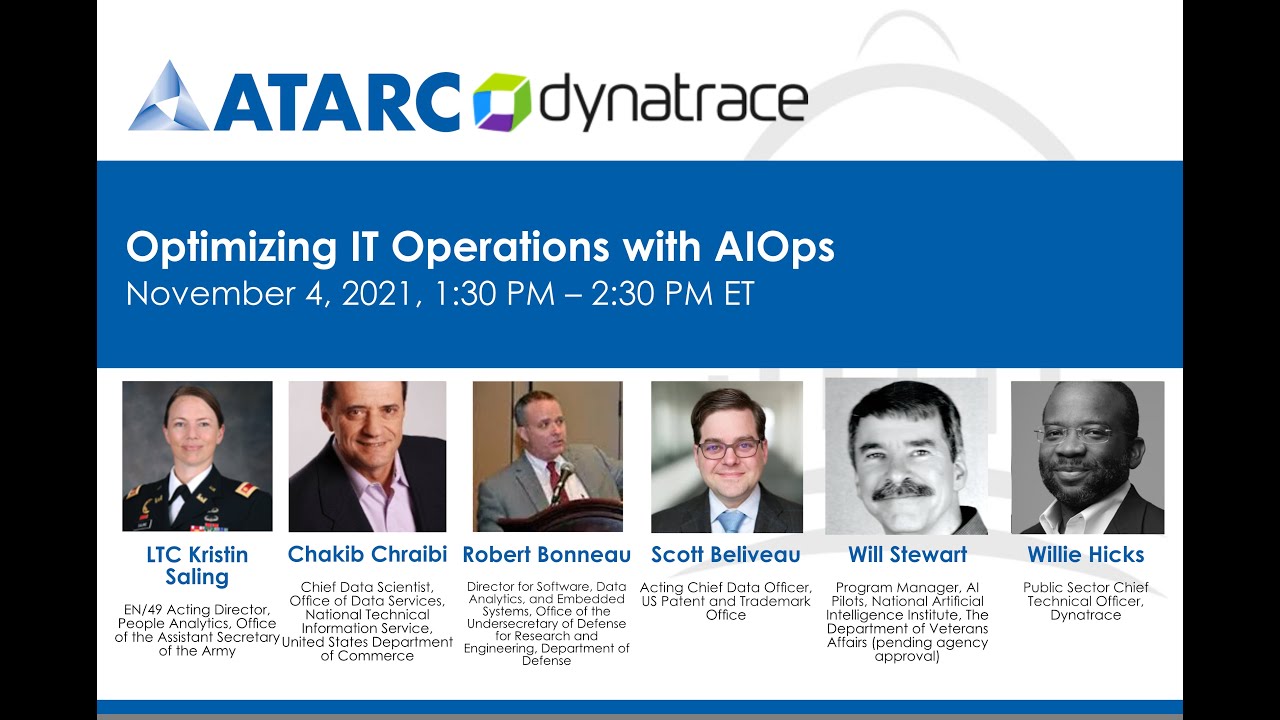 ATARC dynatrace

Optimizing IT Operations with AIOps
November 4, 2021, 1:30 PM – 2:30 PM ET

LTC Kristin Saling
EN/49 Acting Director, People Analytics, Office of the Assistant Secretary of the Army

Chakib Chraibi
Chief Data Scientist, Office of Data Services, National Technical Information Service, United States Department of Commerce

Robert Bonneau
Director for Software, Data Analytics, and Embedded Systems, Office of the Undersecretary of Defense for Research and Engineering, Department of Defense

Scott Beliveau
Acting Chief Data Officer, US Patent and Trademark Office

Will Stewart
Program Manager, AI Pilots, National Artificial Intelligence Institute, The Department of Veterans Affairs (pending agency approval)

Willie Hicks
Public Sector Chief Technical Officer, Dynatrace